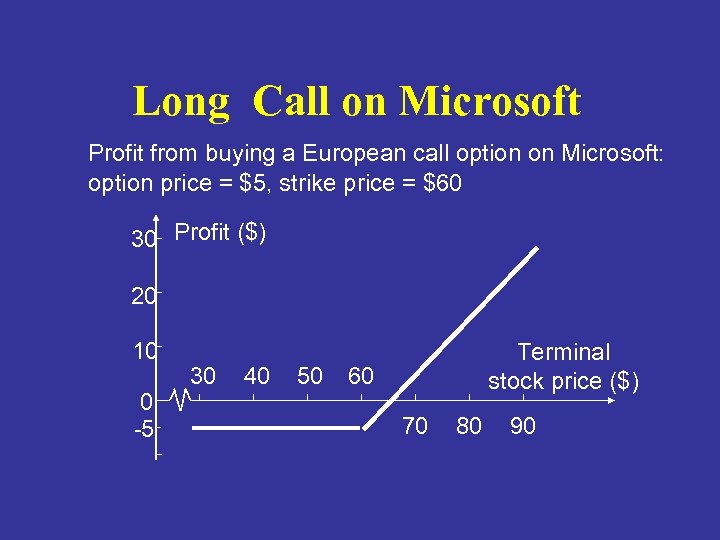 Long Call on Microsoft

Profit from buying a European call option on Microsoft: option price = \$5, strike price = \$60

30

Profit (\$)

20

10

0

-5

30 40 50 60

70 80 90

Terminal stock price (\$)